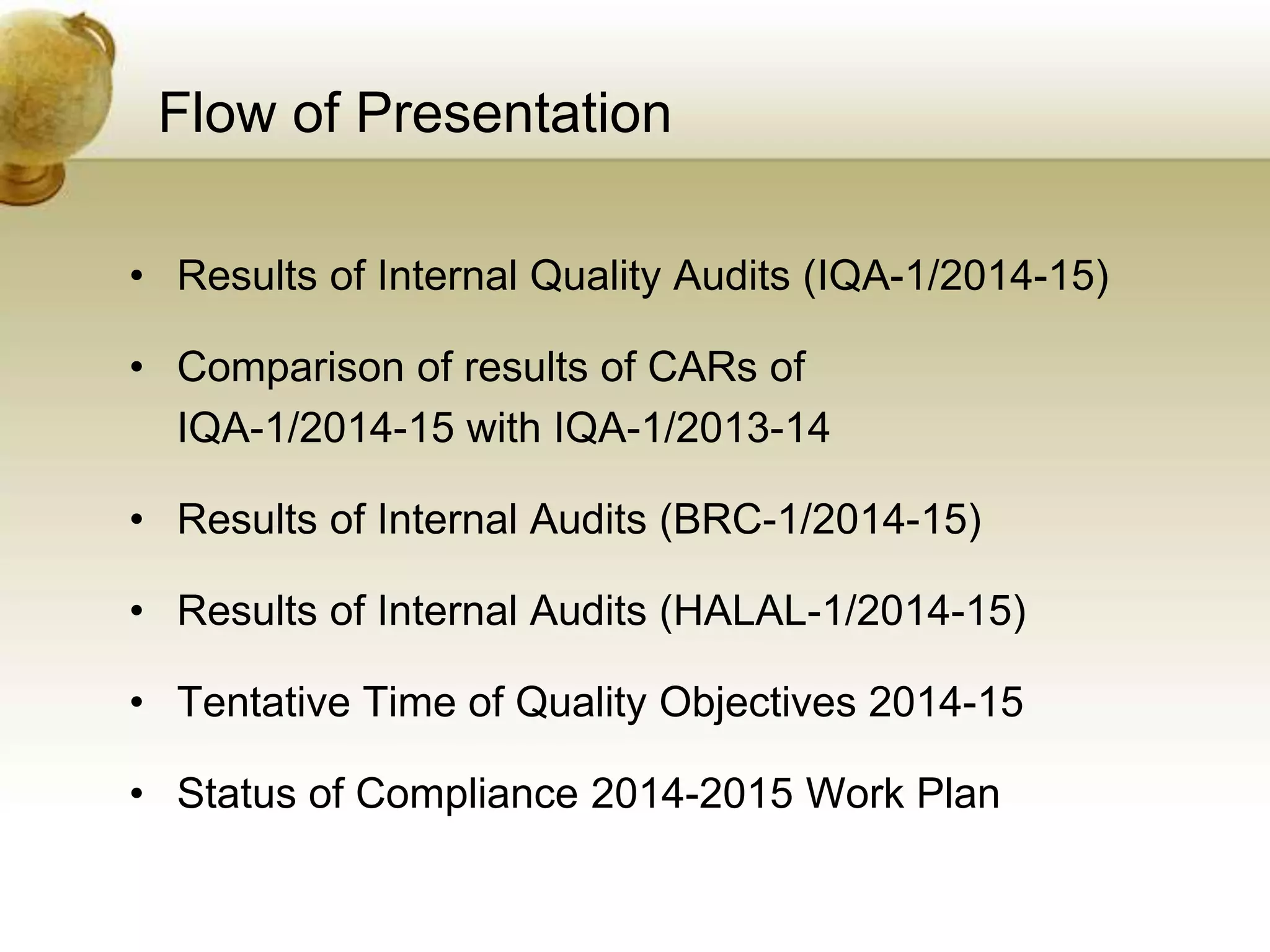 Flow of Presentation

• Results of Internal Quality Audits (IQA-1/2014-15)

• Comparison of results of CARs of IQA-1/2014-15 with IQA-1/2013-14

• Results of Internal Audits (BRC-1/2014-15)

• Results of Internal Audits (HALAL-1/2014-15)

• Tentative Time of Quality Objectives 2014-15

• Status of Compliance 2014-2015 Work Plan